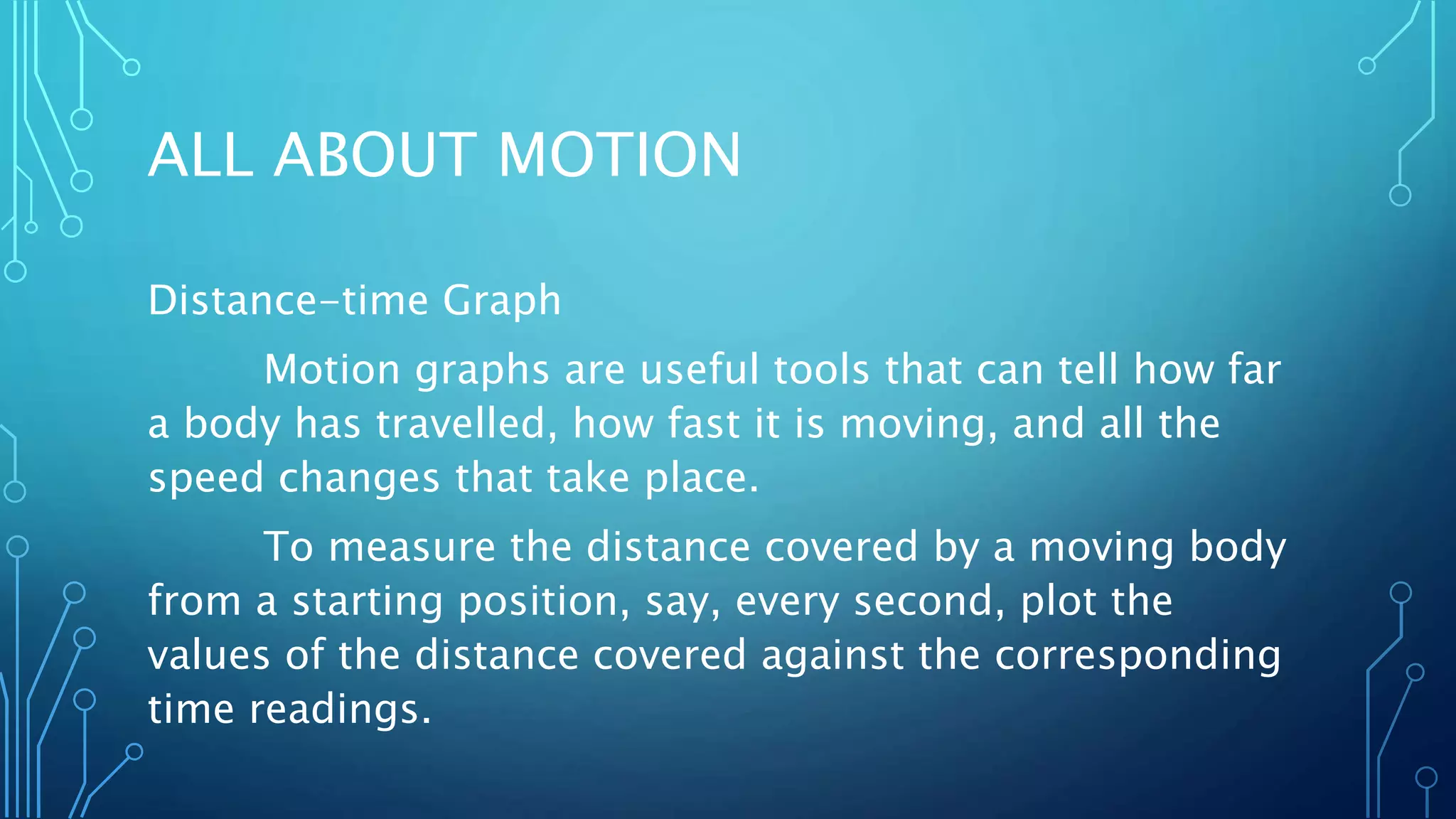 ALL ABOUT MOTION

Distance-time Graph

Motion graphs are useful tools that can tell how far a body has travelled, how fast it is moving, and all the speed changes that take place.

To measure the distance covered by a moving body from a starting position, say, every second, plot the values of the distance covered against the corresponding time readings.